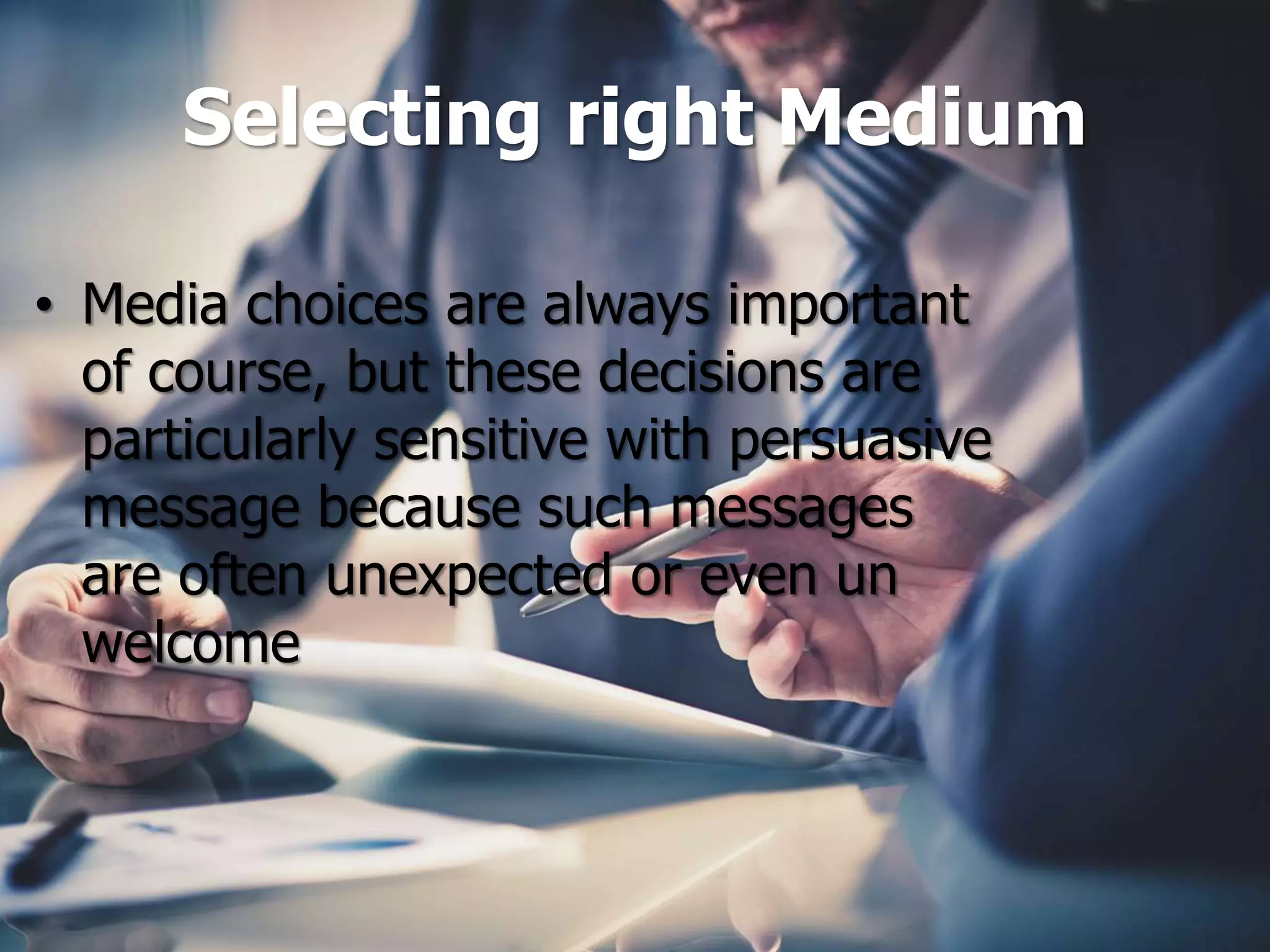 Selecting right Medium

• Media choices are always important of course, but these decisions are particularly sensitive with persuasive message because such messages are often unexpected or even un welcome